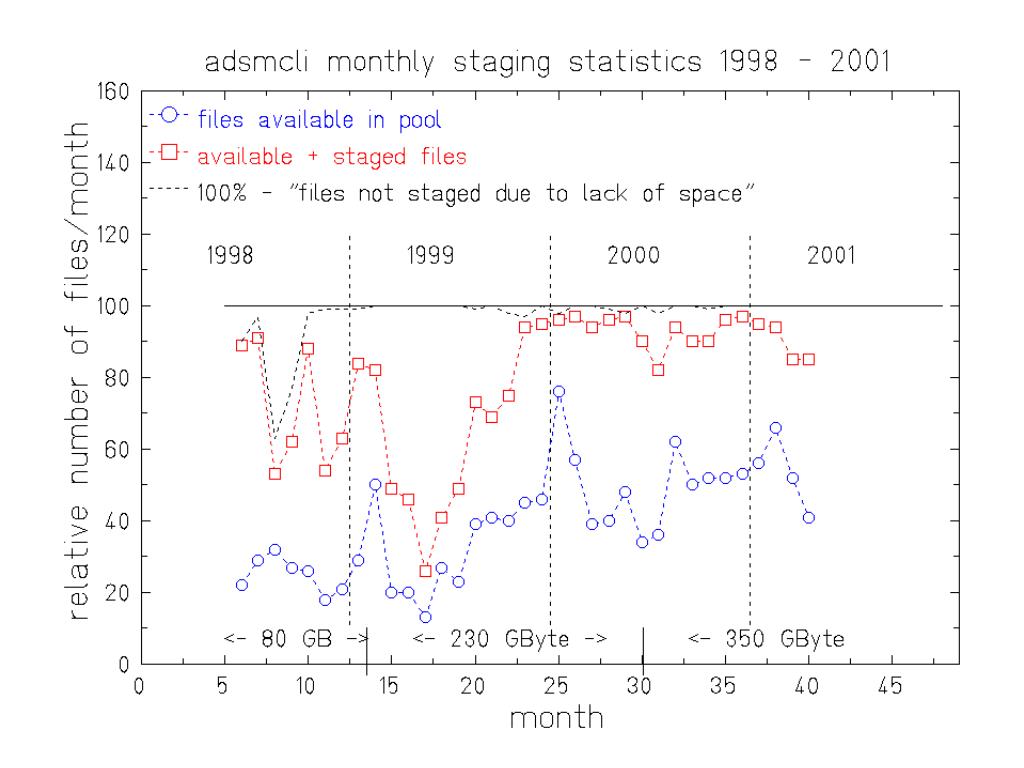 adsmcli monthly staging statistics 1998 - 2001

files available in pool
available + staged files
100% - "files not staged due to lack of space"

1998
1999
2000
2001

<- 80 GB ->
<- 230 GByte ->
<- 350 GByte

relative number of files/month

160
140
120
100
80
60
40
20
0

0
5
10
15
20
25
30
35
40
45

month